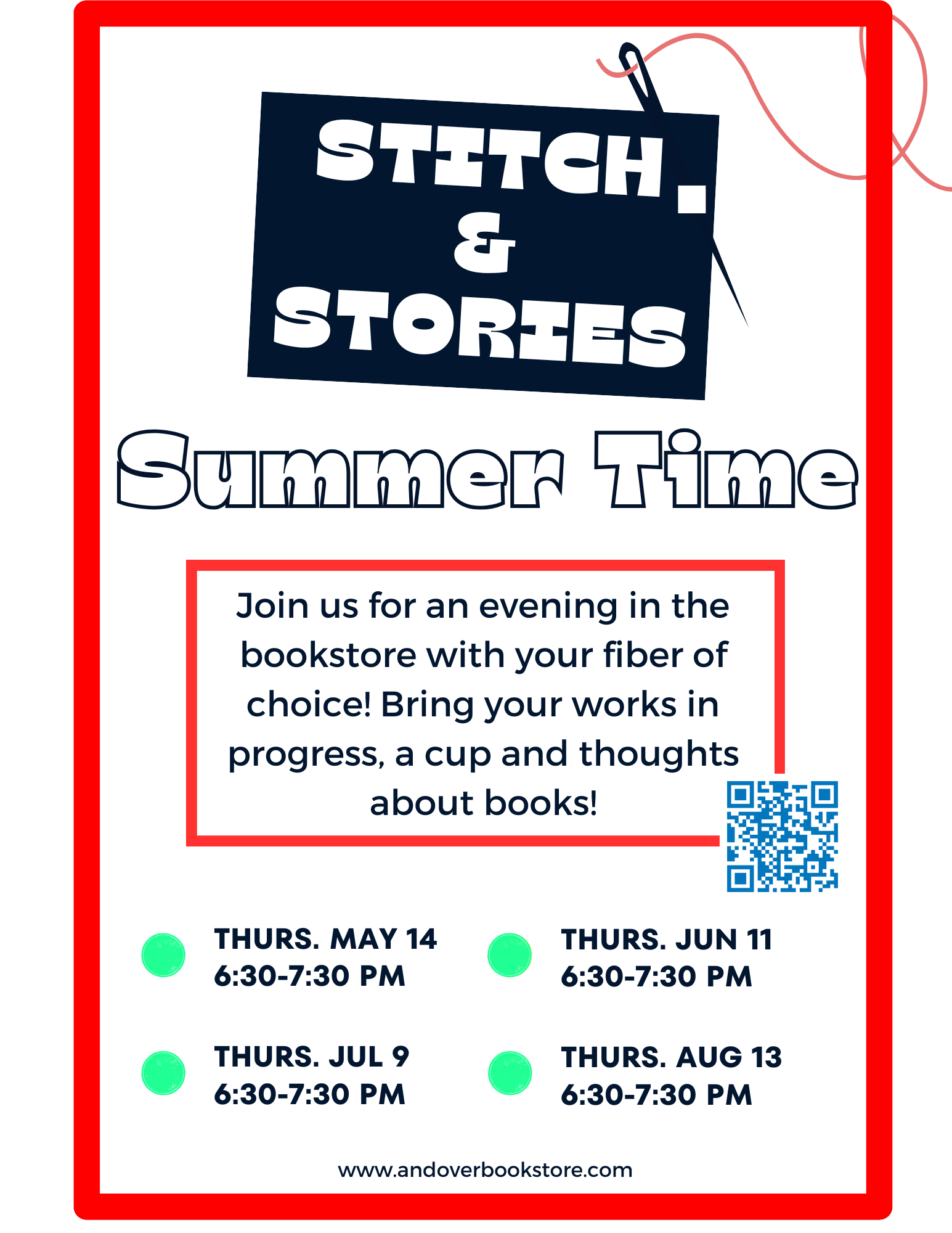 STITCH.
&
STORIES

Summer Time

Join us for an evening in the bookstore with your fiber of choice! Bring your works in progress, a cup and thoughts about books!

THURS. MAY 14
6:30-7:30 PM

THURS. JUN 11
6:30-7:30 PM

THURS. JUL 9
6:30-7:30 PM

THURS. AUG 13
6:30-7:30 PM

www.andoverbookstore.com